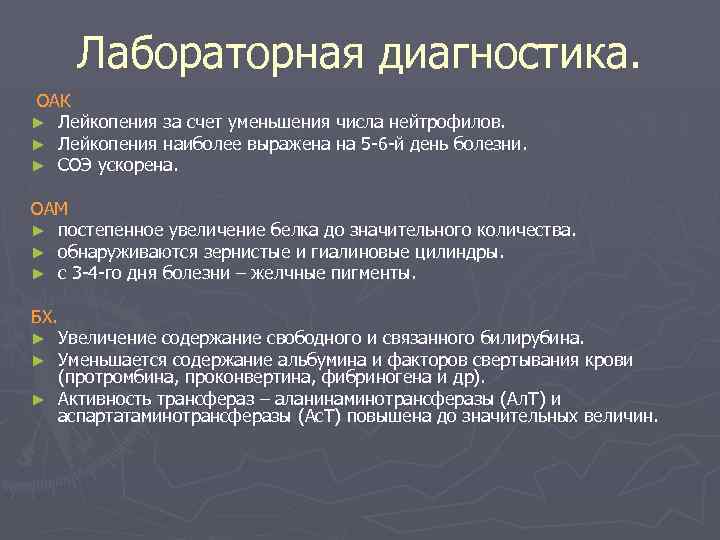 Лабораторная диагностика.

ОАК
► Лейкопения за счет уменьшения числа нейтрофилов.
► Лейкопения наиболее выражена на 5-6-й день болезни.
► СОЭ ускорена.

ОАМ
► постепенное увеличение белка до значительного количества.
► обнаруживаются зернистые и гиалиновые цилиндры.
► с 3-4-го дня болезни – желчные пигменты.

БХ.
► Увеличение содержание свободного и связанного билирубина.
► Уменьшается содержание альбумина и факторов свертывания крови (протромбина, проконвертина, фибриногена и др).
► Активность трансфераз – аланинаминотрансферазы (АлТ) и аспартатаминотрансферазы (АсТ) повышена до значительных величин.